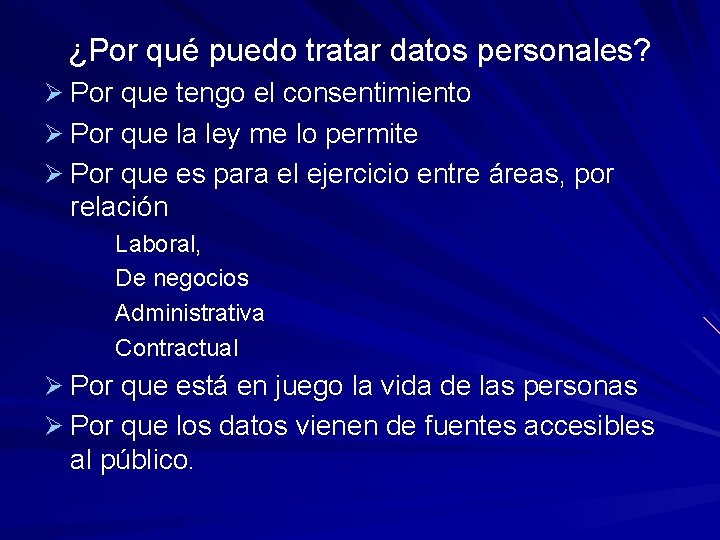 ¿Por qué puedo tratar datos personales?

➢ Por que tengo el consentimiento
➢ Por que la ley me lo permite
➢ Por que es para el ejercicio entre áreas, por relación

Laboral,
De negocios
Administrativa
Contractual

➢ Por que está en juego la vida de las personas
➢ Por que los datos vienen de fuentes accesibles al público.